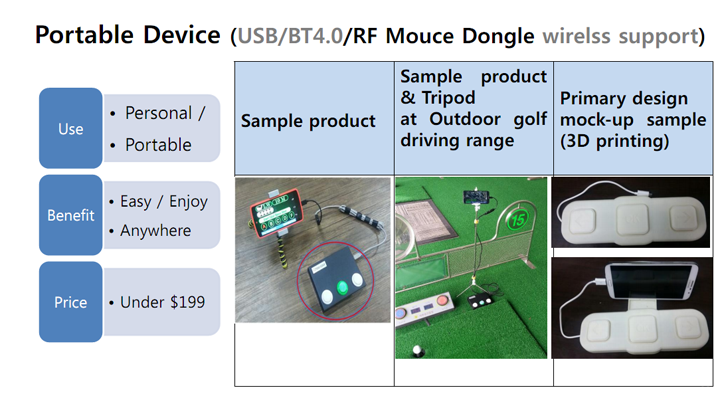 Portable Device (USB/BT4.0/RF Mouce Dongle wirelss support)

Use
• Personal /
• Portable

Benefit
• Easy / Enjoy
• Anywhere

Price
• Under $199

| Sample product | Sample product & Tripod at Outdoor golf driving range | Primary design mock-up sample (3D printing) |
|---|---|---|
| | 15 | |